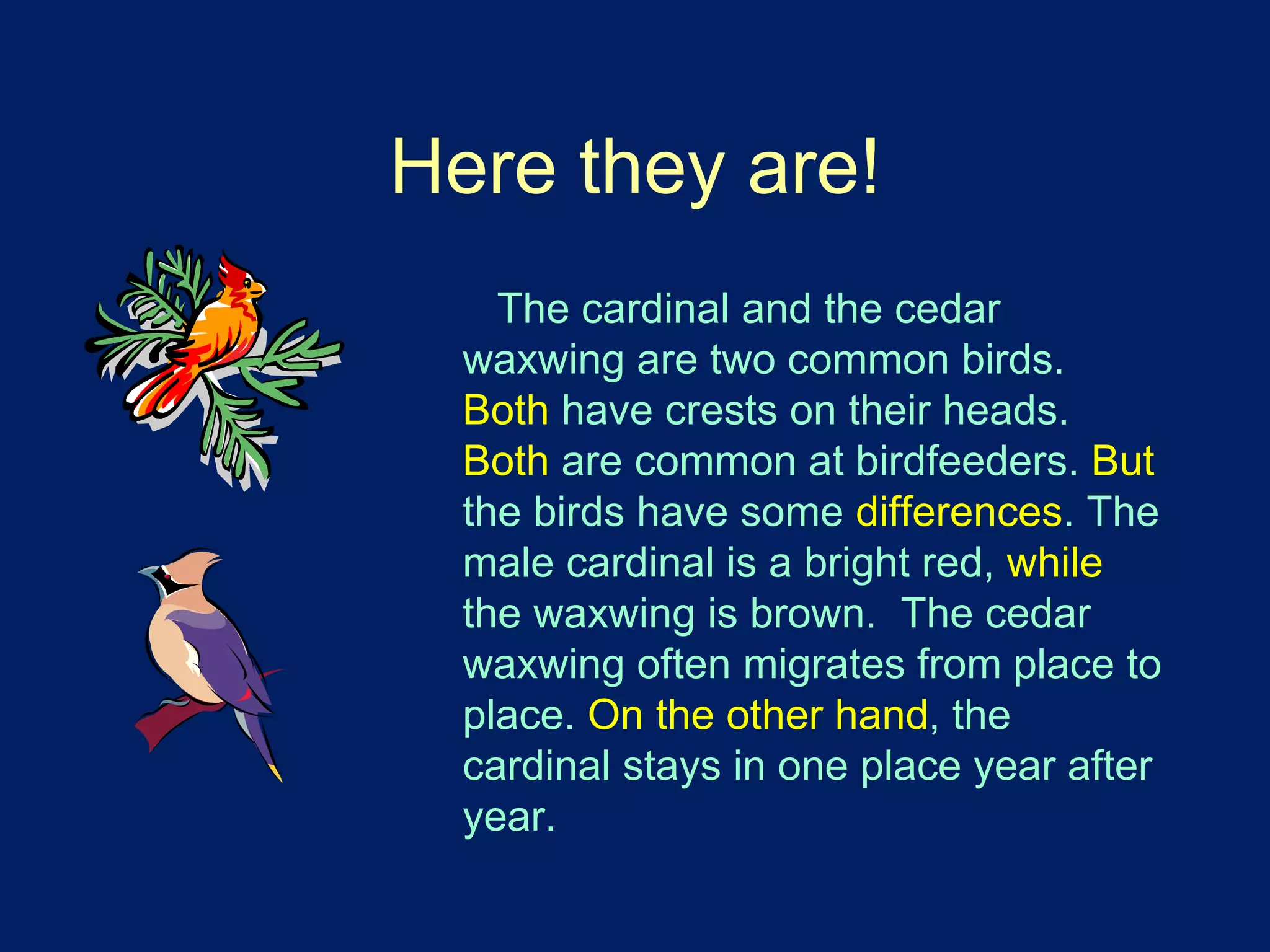 Here they are!

The cardinal and the cedar waxwing are two common birds. Both have crests on their heads. Both are common at birdfeeders. But the birds have some differences. The male cardinal is a bright red, while the waxwing is brown.  The cedar waxwing often migrates from place to place. On the other hand, the cardinal stays in one place year after year.